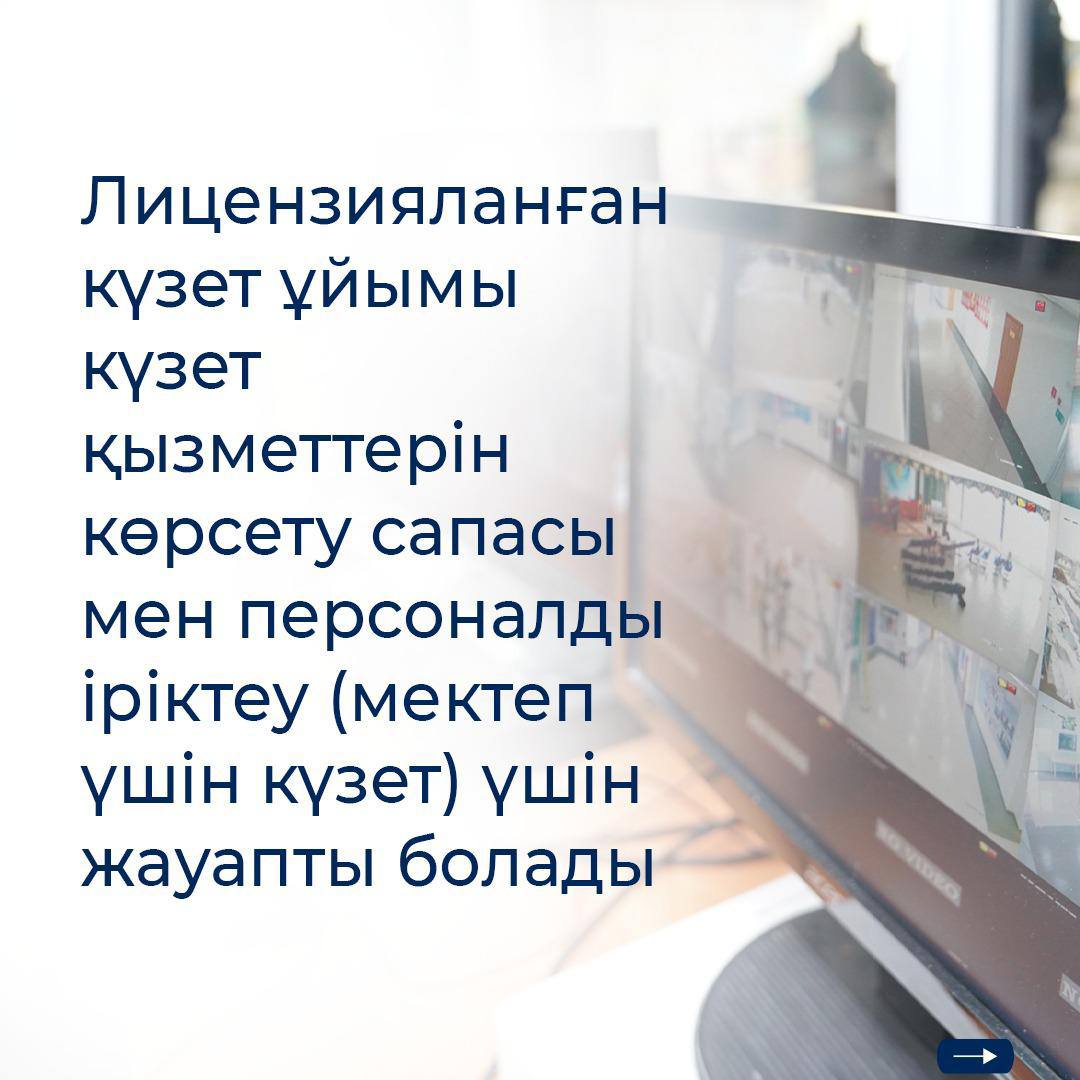 Лицензияланған күзет ұйымы күзет қызметтерін көрсету сапасы мен персоналды іріктеу (мектеп үшін күзет) үшін жауапты болады